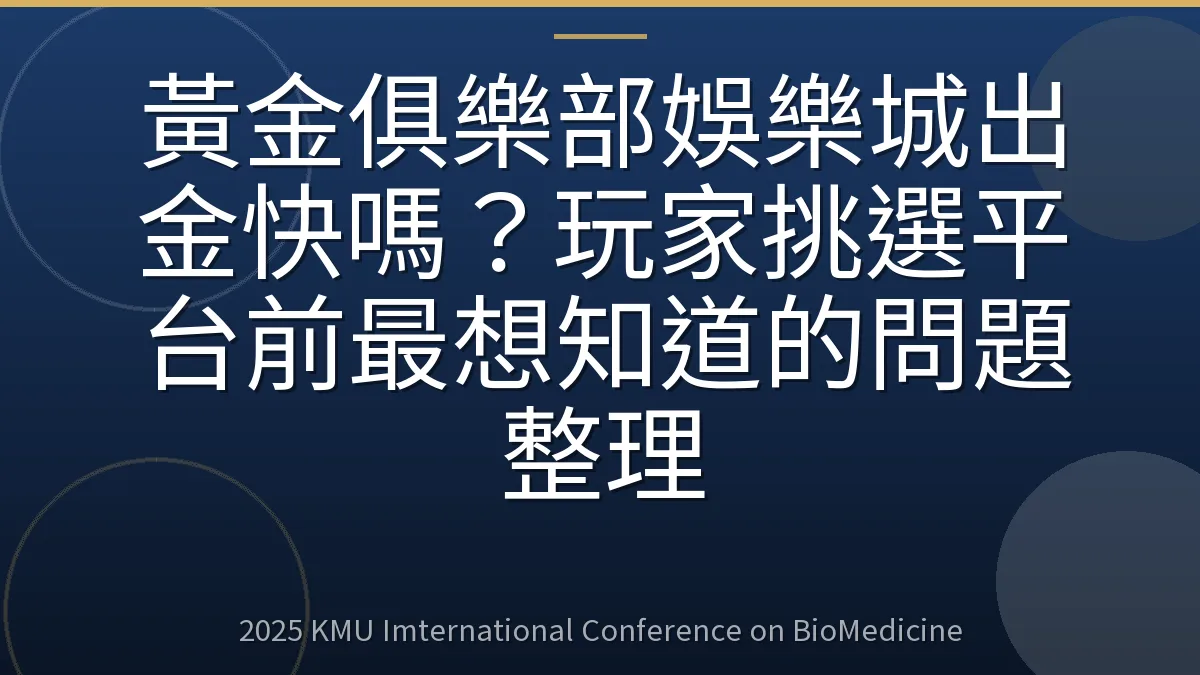 黃金俱樂部娛樂城出金快嗎？玩家挑選平台前最想知道的問題整理

2025 KMU Imternational Conference on BioMedicine